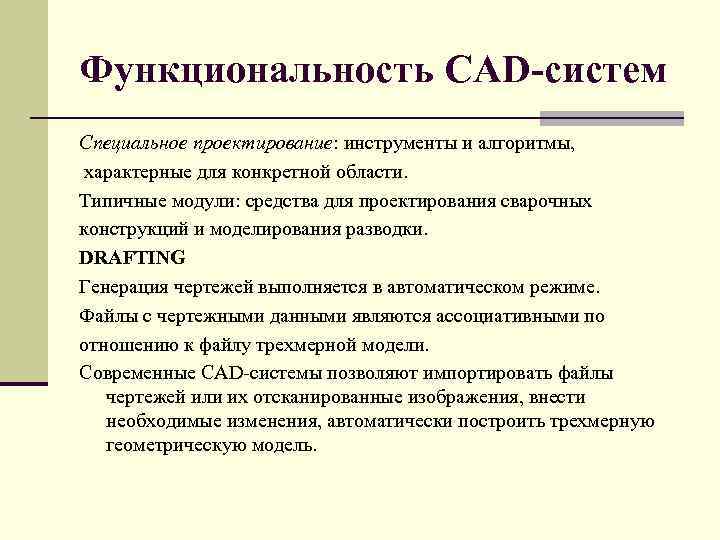 Функциональность CAD-систем

Специальное проектирование: инструменты и алгоритмы, характерные для конкретной области.

Типичные модули: средства для проектирования сварочных конструкций и моделирования разводки.

DRAFTING

Генерация чертежей выполняется в автоматическом режиме.

Файлы с чертежными данными являются ассоциативными по отношению к файлу трехмерной модели.

Современные CAD-системы позволяют импортировать файлы чертежей или их отсканированные изображения, внести необходимые изменения, автоматически построить трехмерную геометрическую модель.